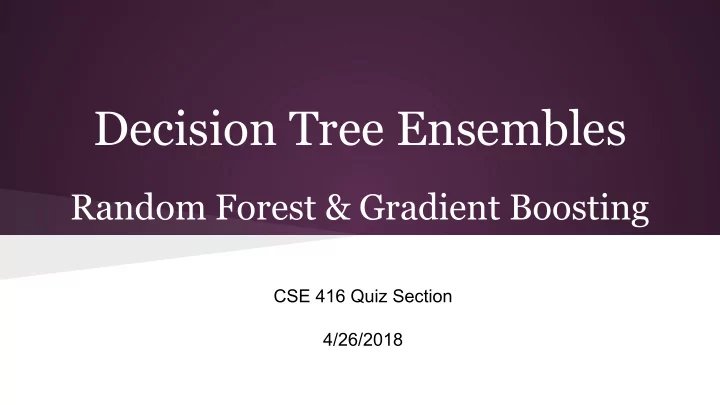 Decision Tree Ensembles

Random Forest & Gradient Boosting

CSE 416 Quiz Section

4/26/2018